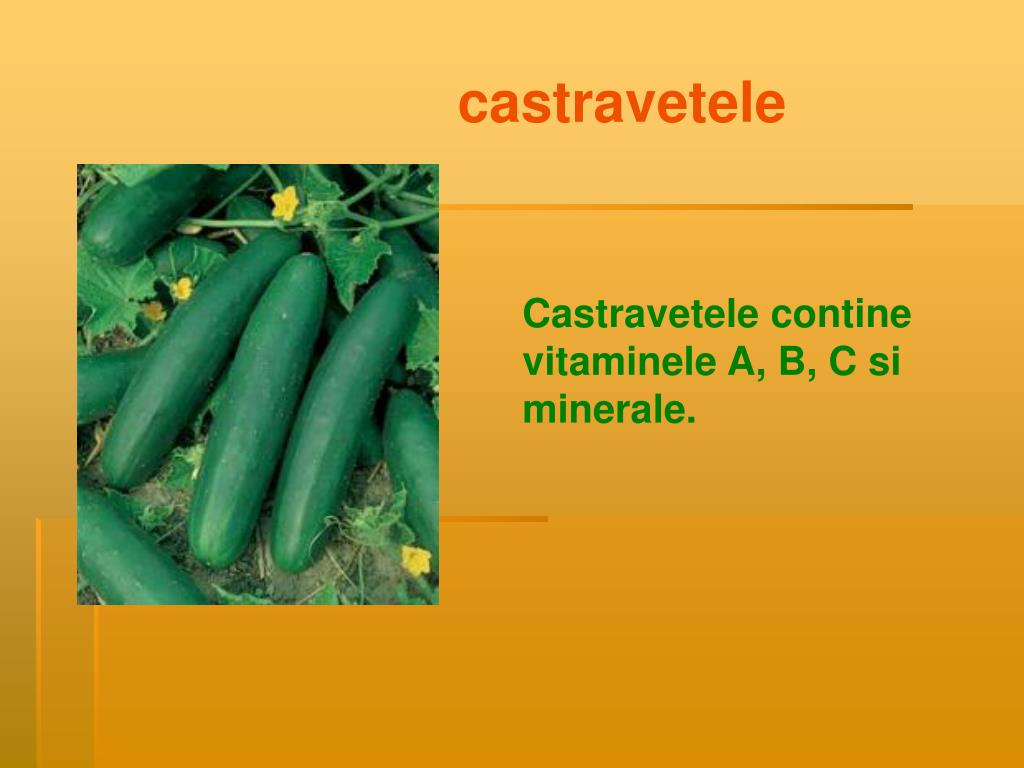 castravetele

Castravetele contine vitaminele A, B, C si minerale.